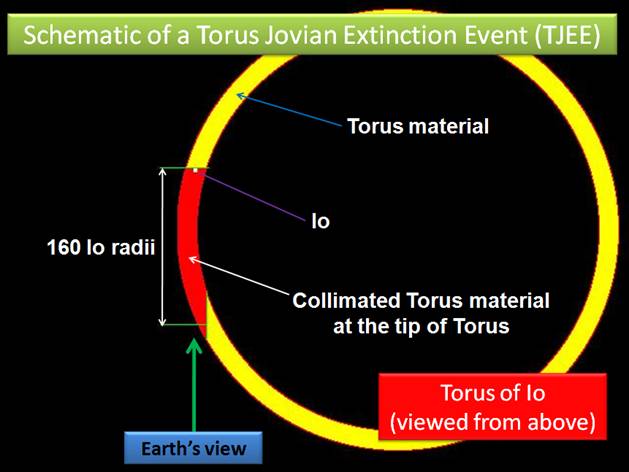 Schematic of a Torus Jovian Extinction Event (TJEE)

Torus material

Io

160 Io radii

Collimated Torus material at the tip of Torus

Torus of Io (viewed from above)

Earth's view